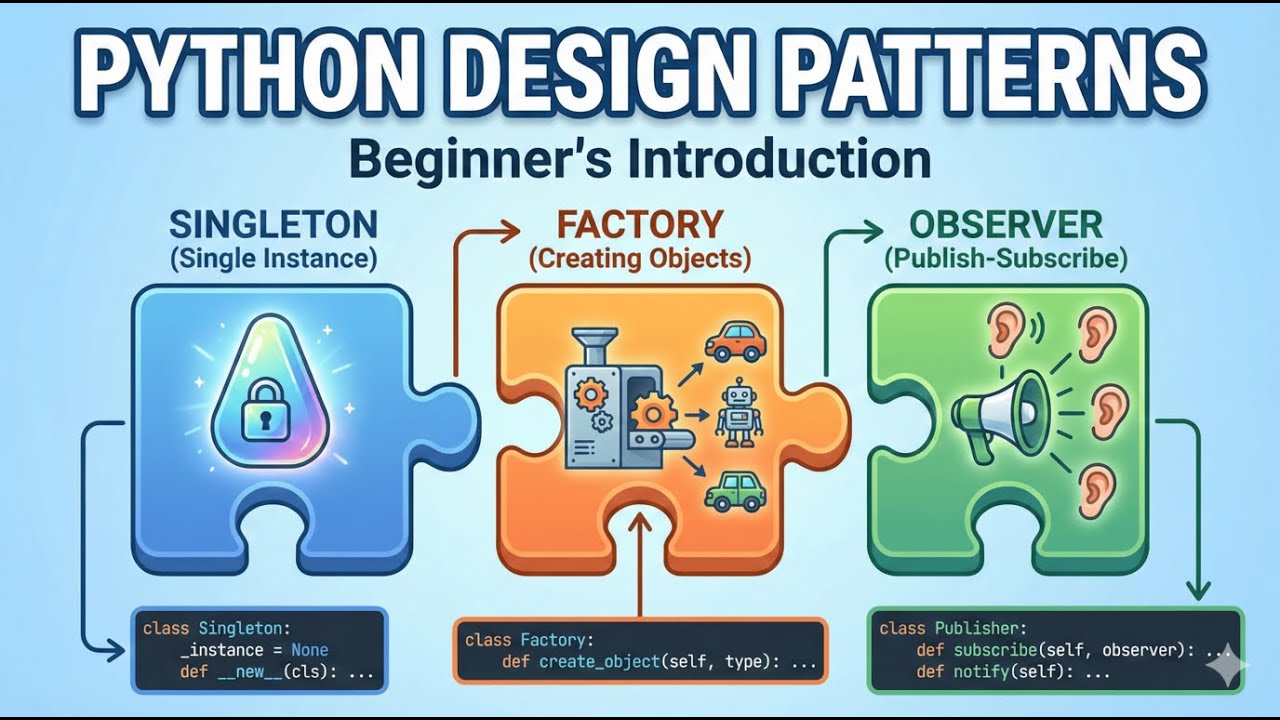 PYTHON DESIGN PATTERNS
Beginner's Introduction

SINGLETON
(Single Instance)

FACTORY
(Creating Objects)

OBSERVER
(Publish-Subscribe)

class Singleton:
    _instance = None
    def __new__(cls): ...

class Factory:
    def create_object(self, type): ...

class Publisher:
    def subscribe(self, observer): ...
    def notify(self): ...